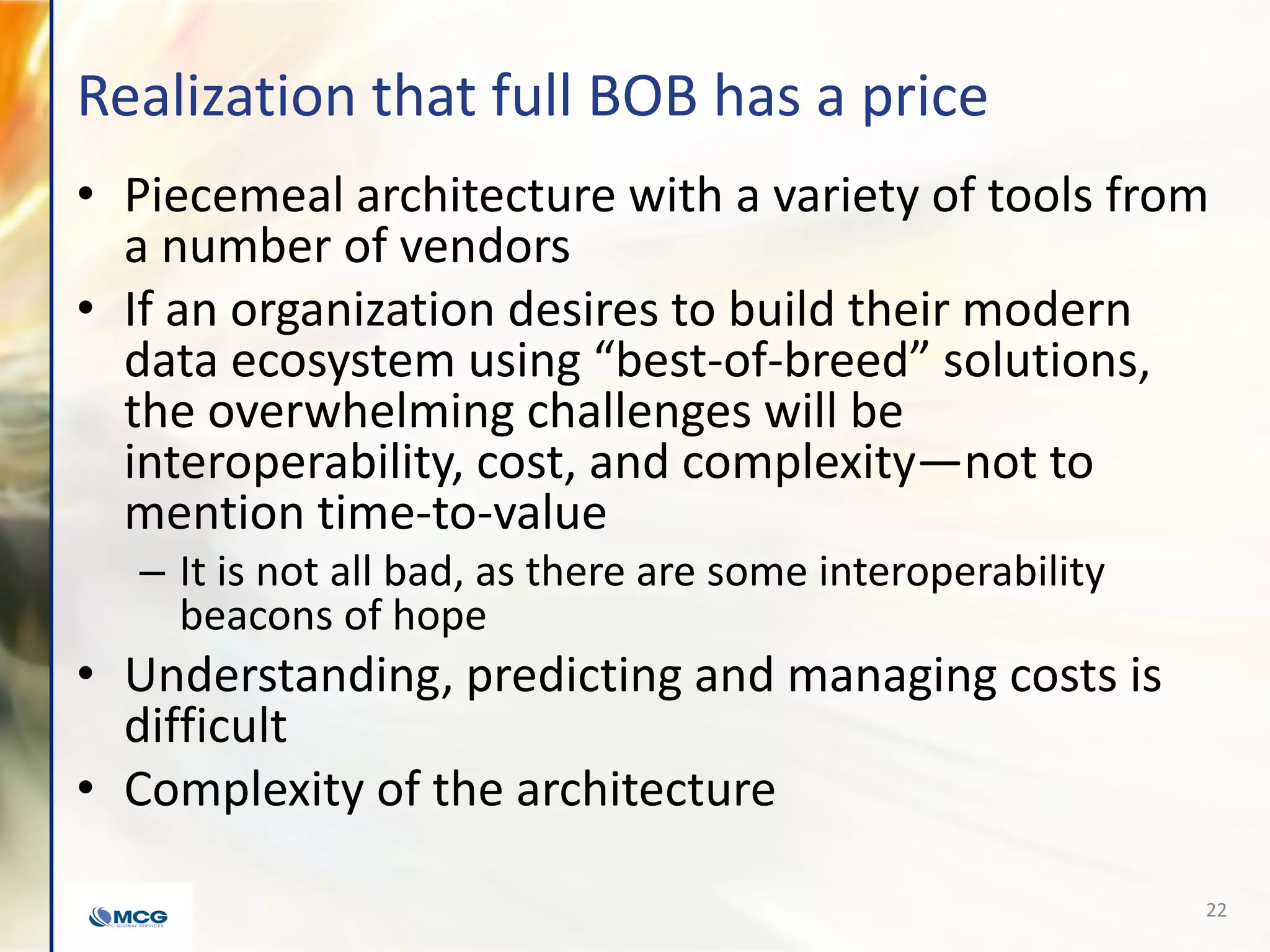 Realization that full BOB has a price

• Piecemeal architecture with a variety of tools from a number of vendors
• If an organization desires to build their modern data ecosystem using “best-of-breed” solutions, the overwhelming challenges will be interoperability, cost, and complexity—not to mention time-to-value
  – It is not all bad, as there are some interoperability beacons of hope
• Understanding, predicting and managing costs is difficult
• Complexity of the architecture

MCG
GLOBAL SERVICES

22